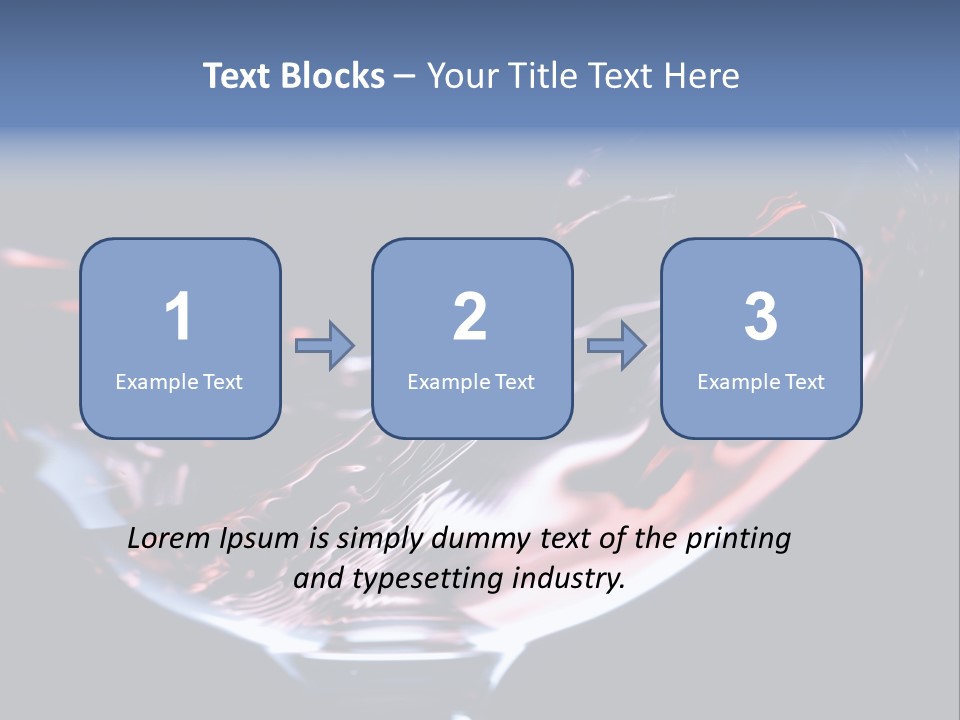 Text Blocks – Your Title Text Here

1
Example Text

2
Example Text

3
Example Text

Lorem Ipsum is simply dummy text of the printing and typesetting industry.